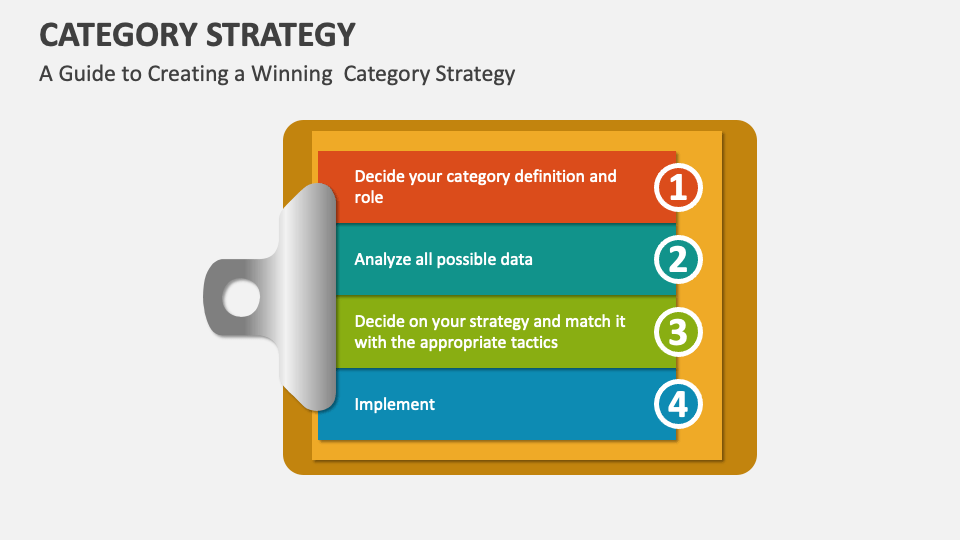 CATEGORY STRATEGY

A Guide to Creating a Winning  Category Strategy

Decide your category definition and role

1

Analyze all possible data

2

Decide on your strategy and match it with the appropriate tactics

3

Implement

4